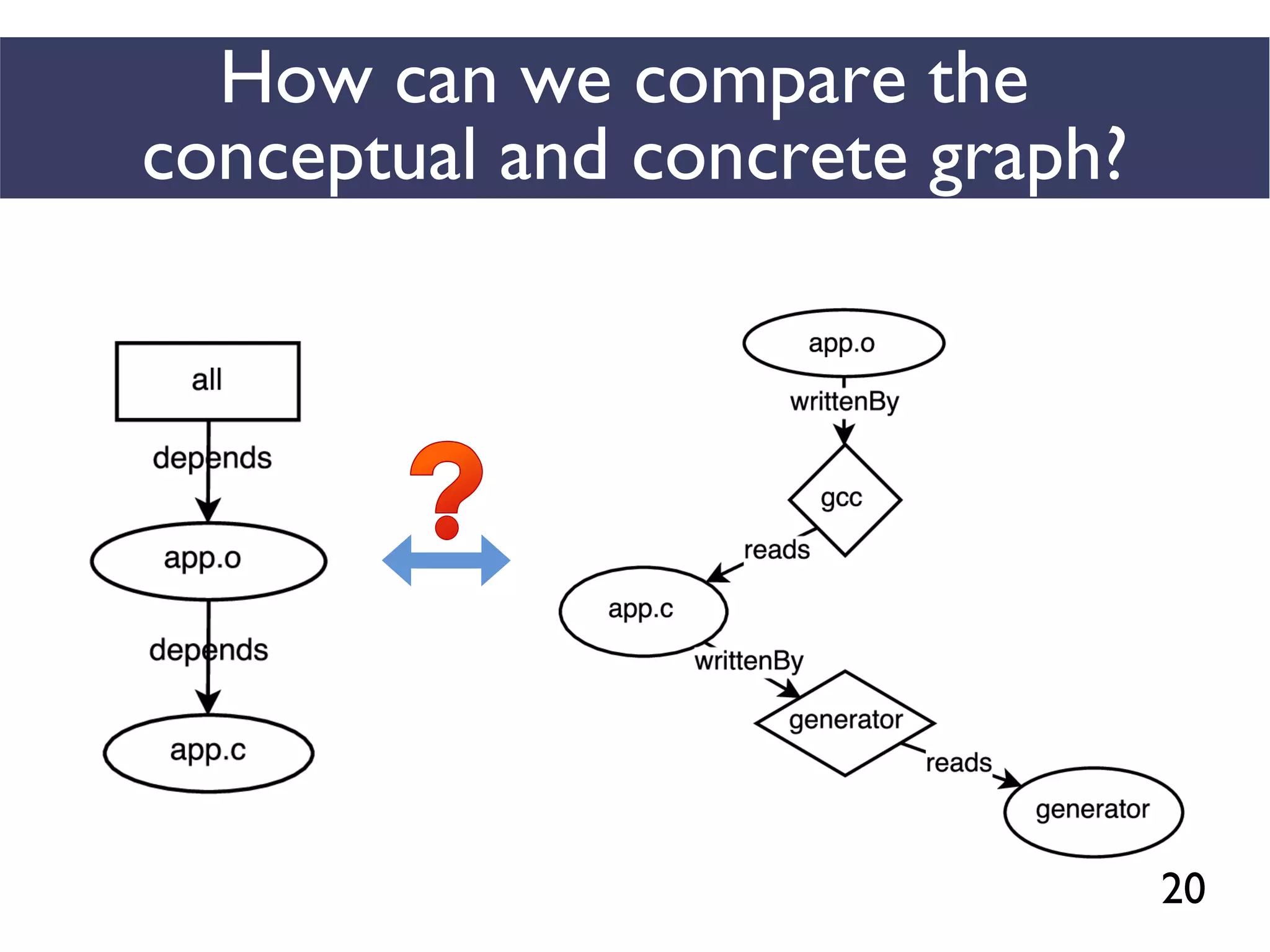 How can we compare the conceptual and concrete graph?

all

depends

app.o

depends

app.c

?

app.o

writtenBy

gcc

reads

app.c

writtenBy

generator

reads

generator

20